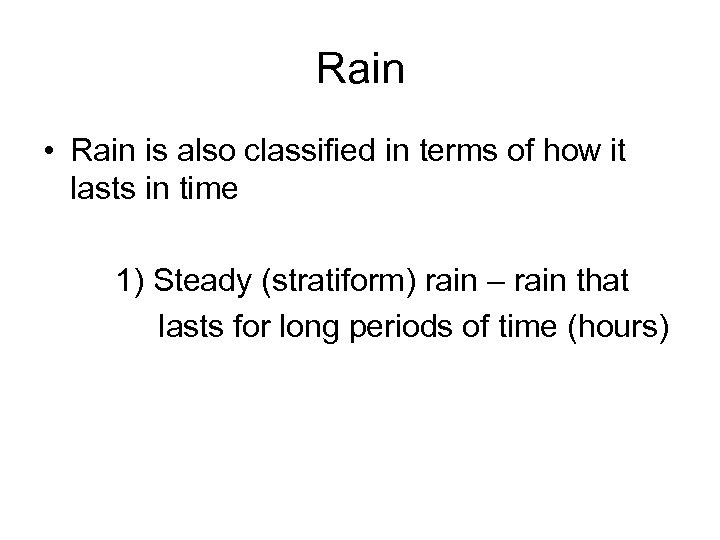 Rain

• Rain is also classified in terms of how it lasts in time

1) Steady (stratiform) rain – rain that lasts for long periods of time (hours)